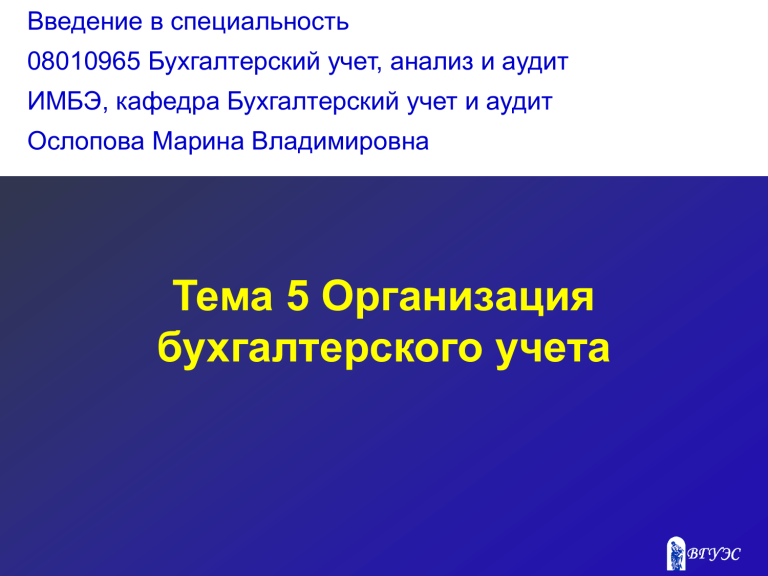 Введение в специальность

08010965 Бухгалтерский учет, анализ и аудит

ИМБЭ, кафедра Бухгалтерский учет и аудит

Ослопова Марина Владимировна

Тема 5 Организация бухгалтерского учета

ВГУЭС